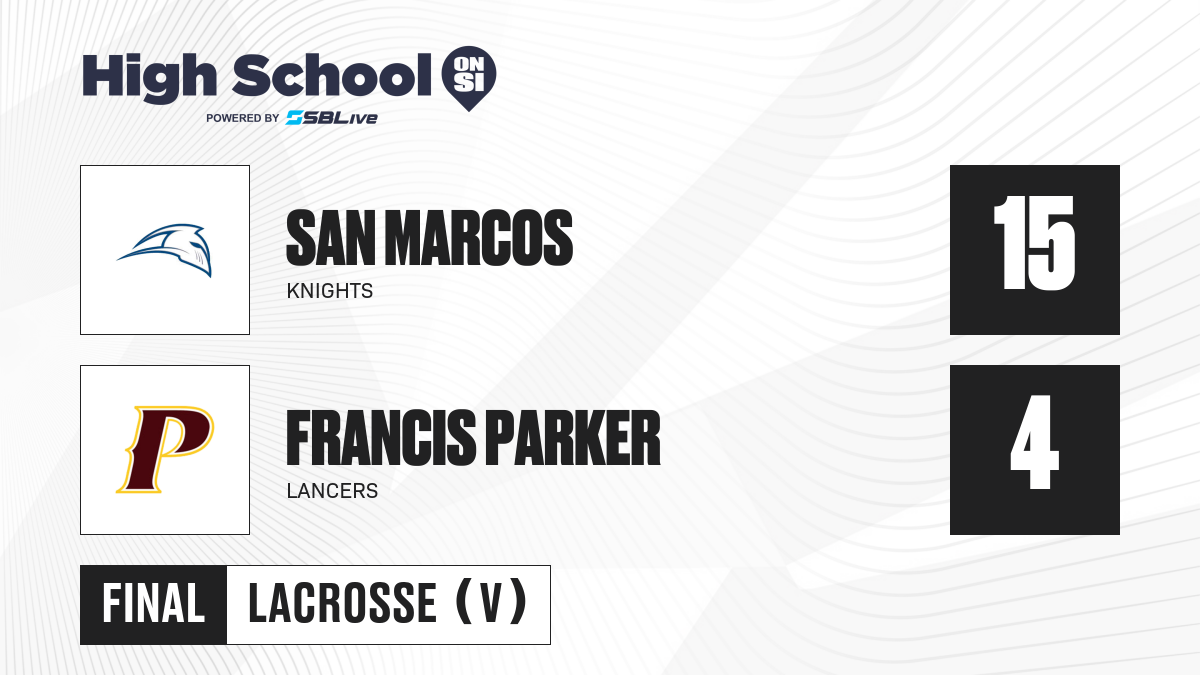 High School ON SI
POWERED BY SBLive

SAN MARCOS
KNIGHTS

15

P

FRANCIS PARKER
LANCERS

4

FINAL LACROSSE (V)